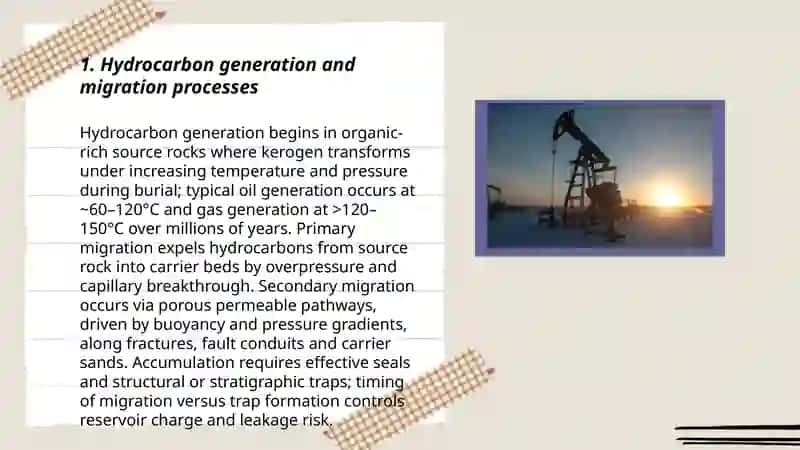 1. Hydrocarbon generation and migration processes

Hydrocarbon generation begins in organic-rich source rocks where kerogen transforms under increasing temperature and pressure during burial; typical oil generation occurs at ~60–120°C and gas generation at >120–150°C over millions of years. Primary migration expels hydrocarbons from source rock into carrier beds by overpressure and capillary breakthrough. Secondary migration occurs via porous permeable pathways, driven by buoyancy and pressure gradients, along fractures, fault conduits and carrier sands. Accumulation requires effective seals and structural or stratigraphic traps; timing of migration versus trap formation controls reservoir charge and leakage risk.